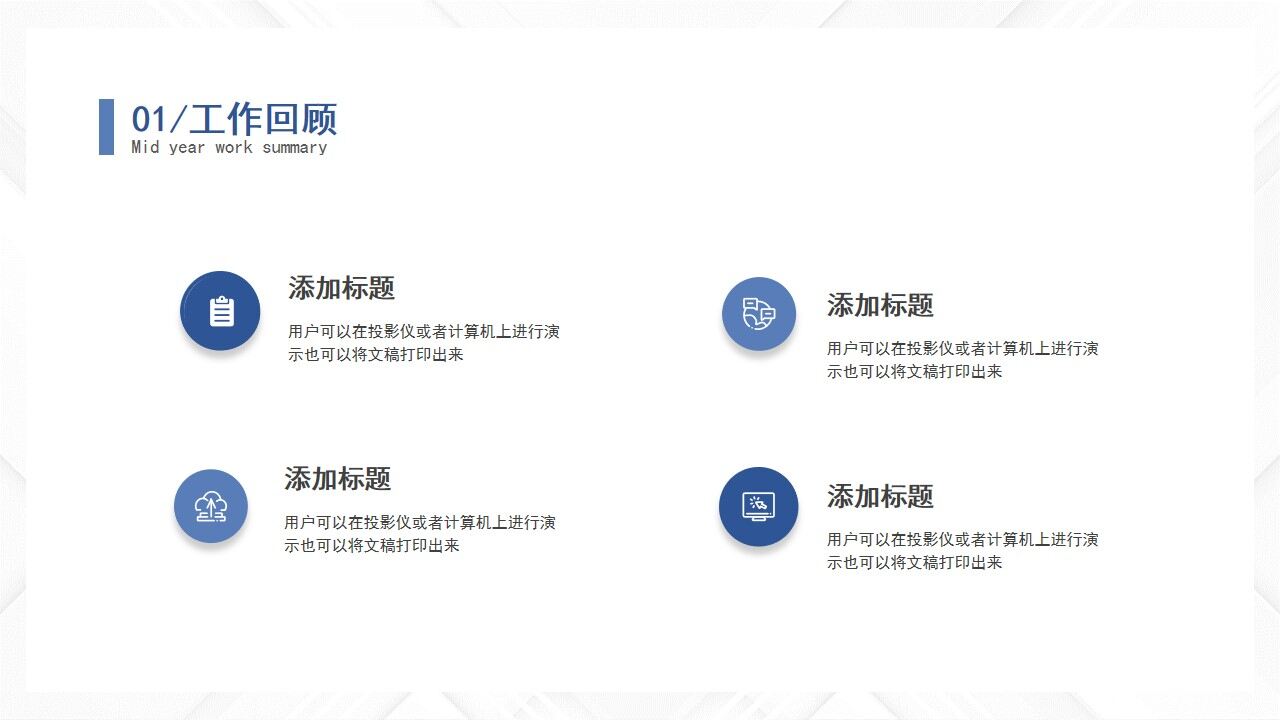 01/工作回顾
Mid year work summary

添加标题

用户可以在投影仪或者计算机上进行演示也可以将文稿打印出来

添加标题

用户可以在投影仪或者计算机上进行演示也可以将文稿打印出来

添加标题

用户可以在投影仪或者计算机上进行演示也可以将文稿打印出来

添加标题

用户可以在投影仪或者计算机上进行演示也可以将文稿打印出来